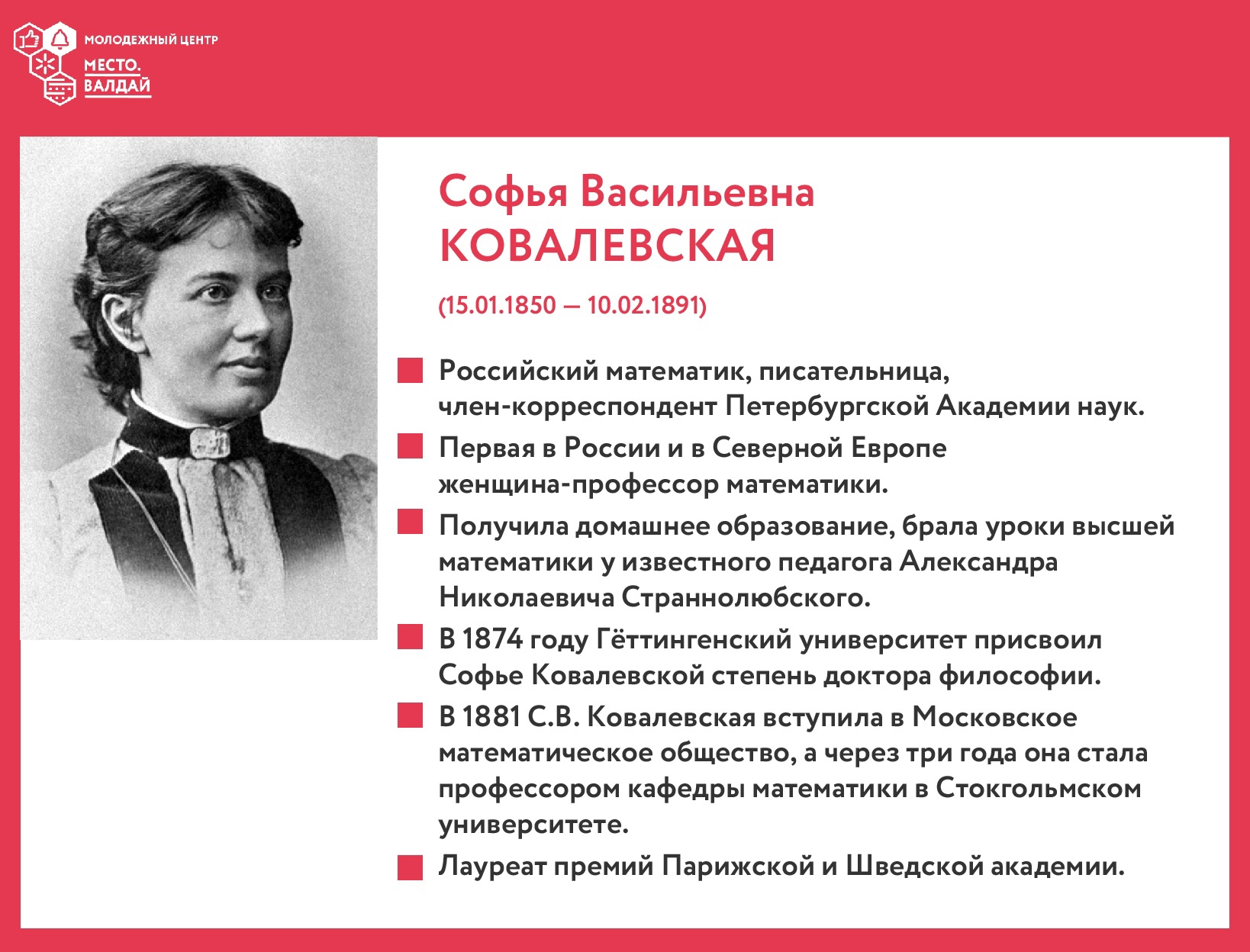 МОЛОДЕЖНЫЙ ЦЕНТР
МЕСТО.
ВАЛДАЙ

Софья Васильевна
КОВАЛЕВСКАЯ

(15.01.1850 — 10.02.1891)

Российский математик, писательница, член-корреспондент Петербургской Академии наук.

Первая в России и в Северной Европе женщина-профессор математики.

Получила домашнее образование, брала уроки высшей математики у известного педагога Александра Николаевича Страннолюбского.

В 1874 году Гёттингенский университет присвоил Софье Ковалевской степень доктора философии.

В 1881 С.В. Ковалевская вступила в Московское математическое общество, а через три года она стала профессором кафедры математики в Стокгольмском университете.

Лауреат премий Парижской и Шведской академии.